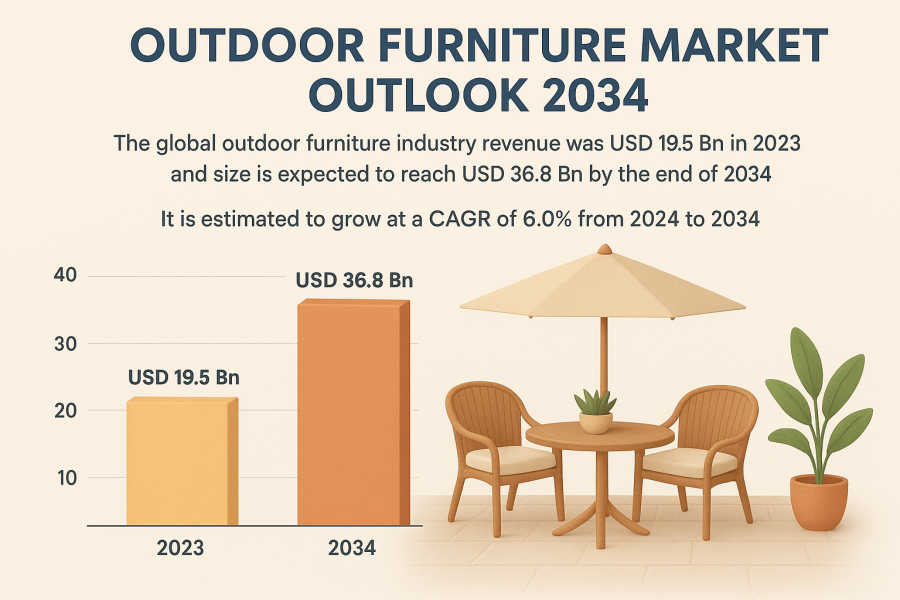 OUTDOOR FURNITURE MARKET OUTLOOK 2034

The global outdoor furniture industry revenue was USD 19.5 Bn in 2023 and size is expected to reach USD 36.8 Bn by the end of 2034

It is estimated to grow at a CAGR of 6.0% from 2024 to 2034

40
30
20
10

USD 19.5 Bn
USD 36.8 Bn

2023
2034